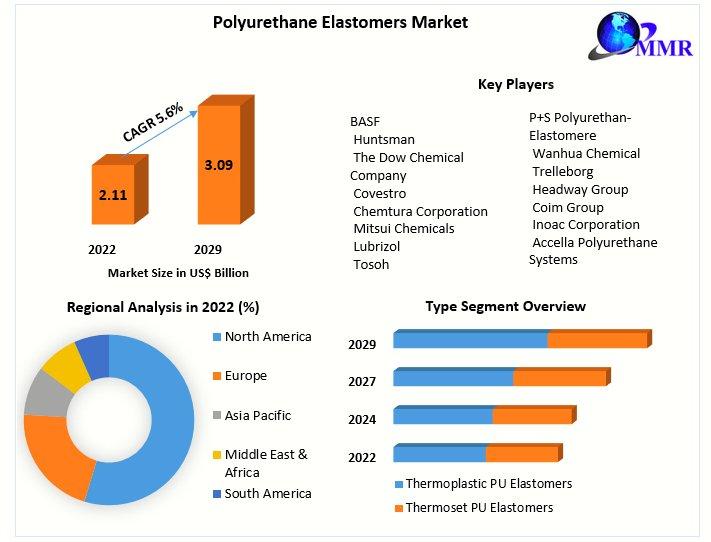 Polyurethane Elastomers Market

MMR

CAGR 5.6%

2.11

3.09

2022

2029

Market Size in US$ Billion

Key Players

BASF
Huntsman
The Dow Chemical Company
Covestro
Chemtura Corporation
Mitsui Chemicals
Lubrizol
Tosoh

P+S Polyurethan-Elastomere
Wanhua Chemical
Trelleborg
Headway Group
Coim Group
Inoac Corporation
Accella Polyurethane Systems

Regional Analysis in 2022 (%)

North America
Europe
Asia Pacific
Middle East & Africa
South America

Type Segment Overview

2029
2027
2024
2022

Thermoplastic PU Elastomers
Thermoset PU Elastomers